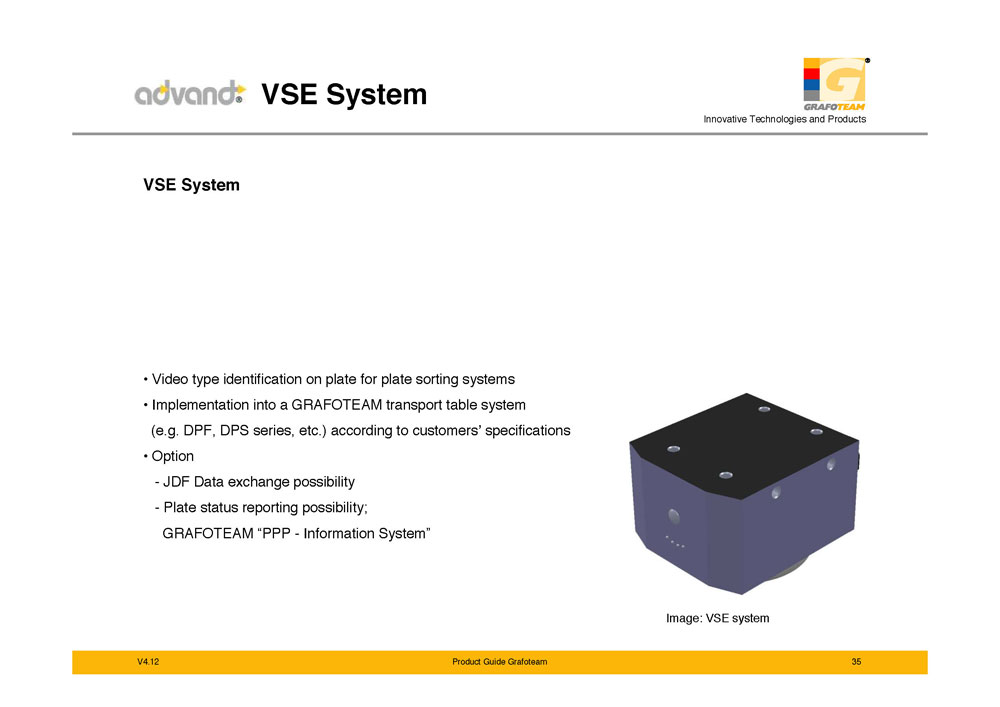 advand VSE System

GRAFOTEAM
Innovative Technologies and Products

VSE System

• Video type identification on plate for plate sorting systems
• Implementation into a GRAFOTEAM transport table system (e.g. DPF, DPS series, etc.) according to customers' specifications
• Option
- JDF Data exchange possibility
- Plate status reporting possibility; GRAFOTEAM "PPP - Information System"

Image: VSE system

V4.12 Product Guide Grafoteam 35